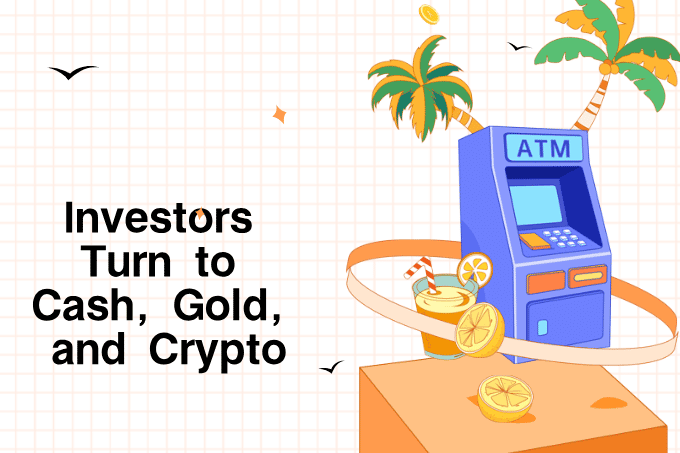 Investors Turn to Cash, Gold, and Crypto

ATM